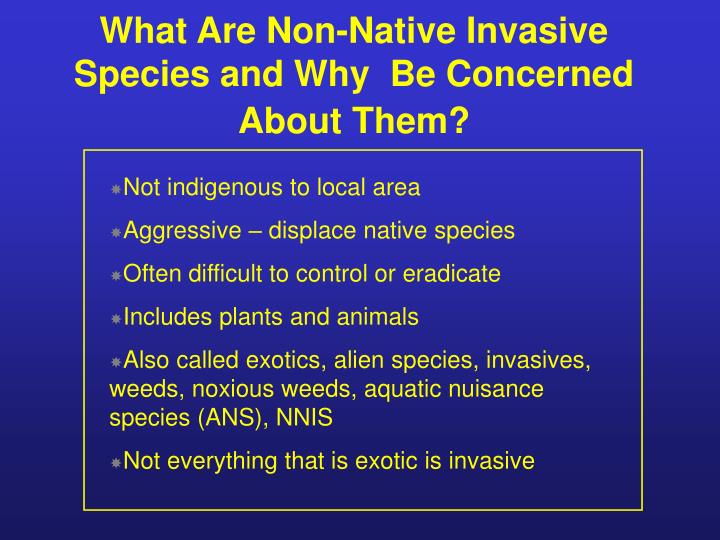 What Are Non-Native Invasive Species and Why  Be Concerned About Them?

Not indigenous to local area

Aggressive – displace native species

Often difficult to control or eradicate

Includes plants and animals

Also called exotics, alien species, invasives, weeds, noxious weeds, aquatic nuisance species (ANS), NNIS

Not everything that is exotic is invasive